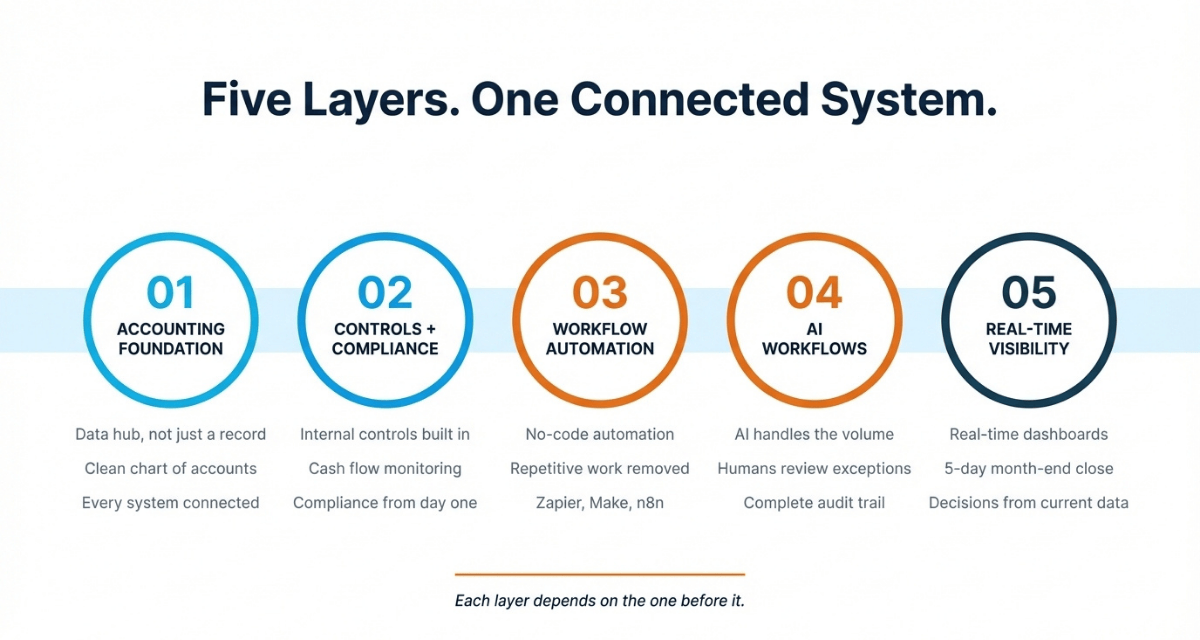 Five Layers. One Connected System.

01
ACCOUNTING FOUNDATION

Data hub, not just a record
Clean chart of accounts
Every system connected

02
CONTROLS + COMPLIANCE

Internal controls built in
Cash flow monitoring
Compliance from day one

03
WORKFLOW AUTOMATION

No-code automation
Repetitive work removed
Zapier, Make, n8n

04
AI WORKFLOWS

AI handles the volume
Humans review exceptions
Complete audit trail

05
REAL-TIME VISIBILITY

Real-time dashboards
5-day month-end close
Decisions from current data

Each layer depends on the one before it.